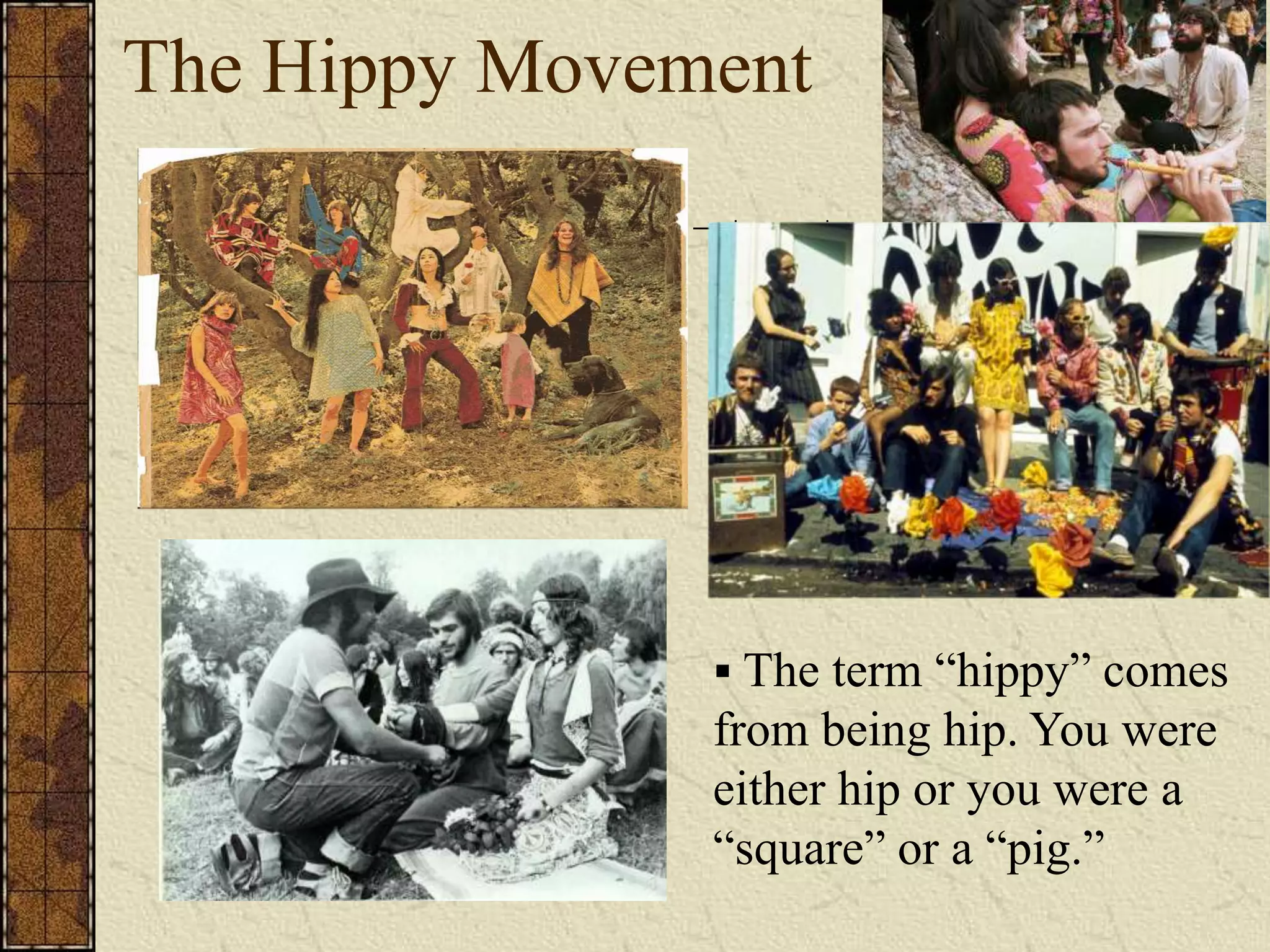 The Hippy Movement

▪ The term “hippy” comes from being hip. You were either hip or you were a “square” or a “pig.”